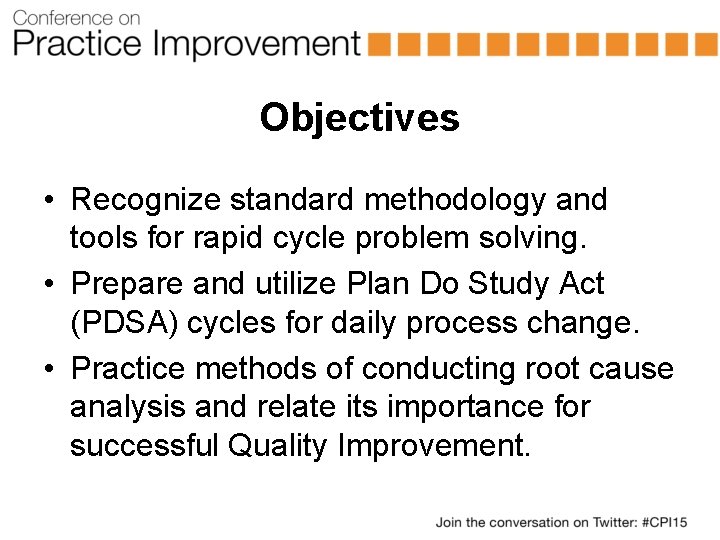 Conference on
Practice Improvement

Objectives

• Recognize standard methodology and tools for rapid cycle problem solving.
• Prepare and utilize Plan Do Study Act (PDSA) cycles for daily process change.
• Practice methods of conducting root cause analysis and relate its importance for successful Quality Improvement.

Join the conversation on Twitter: #CPI15